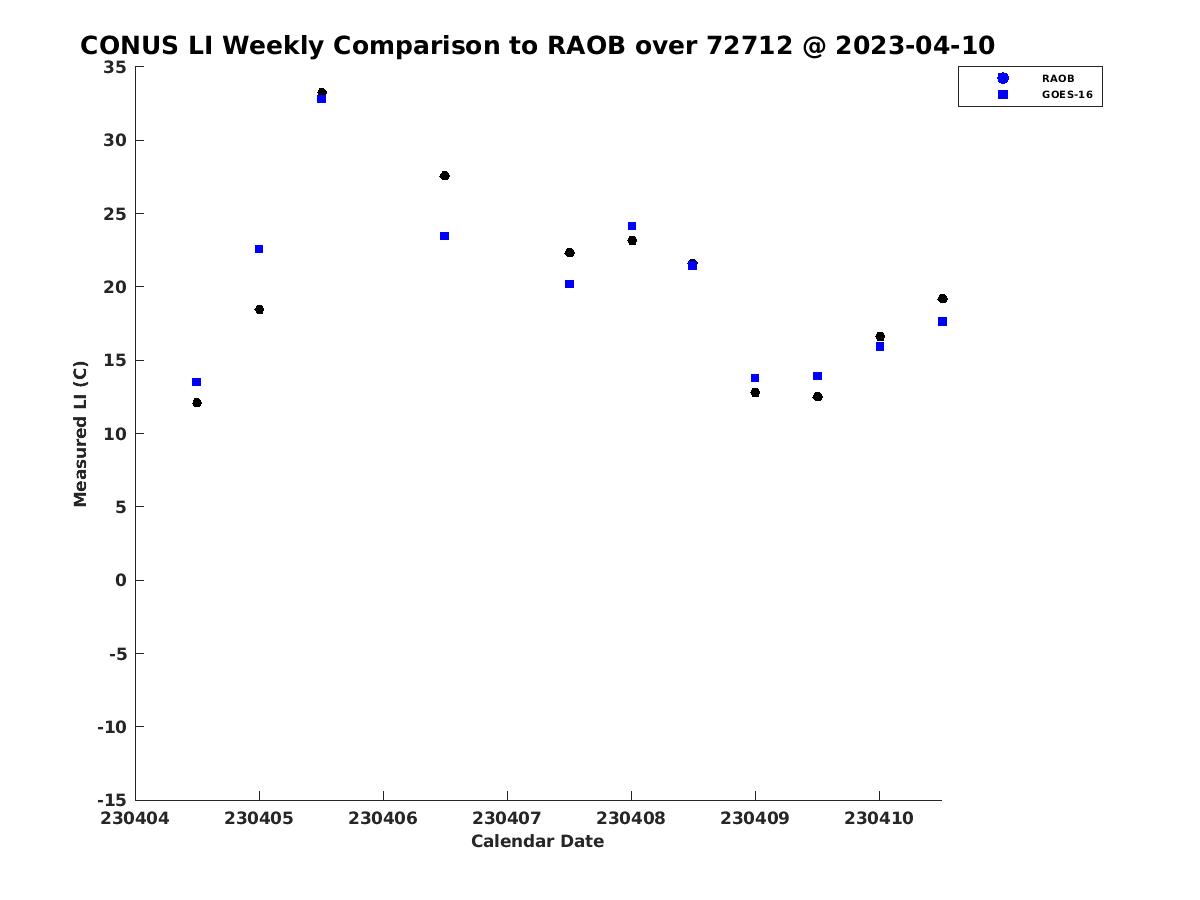 CONUS LI Weekly Comparison to RAOB over 72712 @ 2023-04-10

RAOB
GOES-16

Measured LI (C)

35
30
25
20
15
10
5
0
-5
-10
-15

230404
230405
230406
230407
230408
230409
230410

Calendar Date